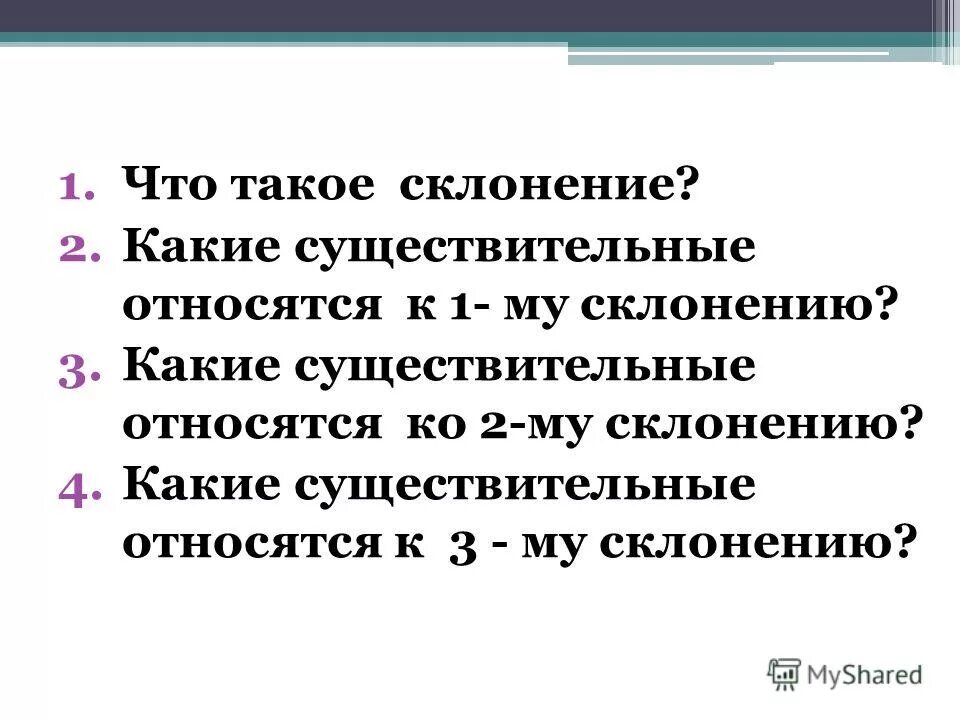 1. Что такое склонение?
2. Какие существительные относятся к 1- му склонению?
3. Какие существительные относятся ко 2-му склонению?
4. Какие существительные относятся к 3 - му склонению?

MyShared